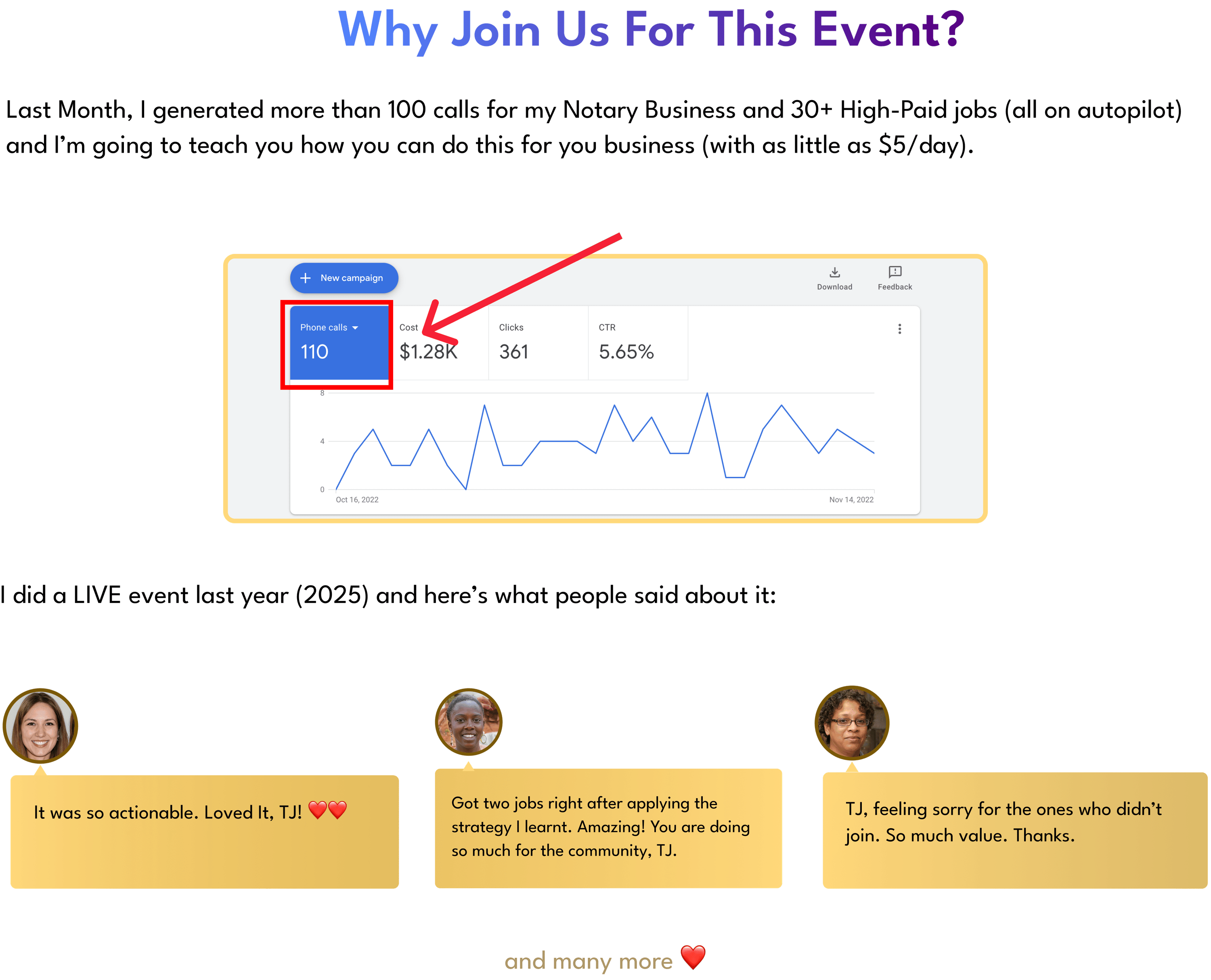 Why Join Us For This Event?

Last Month, I generated more than 100 calls for my Notary Business and 30+ High-Paid jobs (all on autopilot) and I'm going to teach you how you can do this for you business (with as little as $5/day).

New campaign

Download

Feedback

Phone calls

110

Cost

$1.28K

Clicks

361

CTR

5.65%

8

4

0

Oct 16, 2022

Nov 14, 2022

I did a LIVE event last year (2025) and here's what people said about it:

It was so actionable. Loved It, TJ! ❤️❤️

Got two jobs right after applying the strategy I learnt. Amazing! You are doing so much for the community, TJ.

TJ, feeling sorry for the ones who didn't join. So much value. Thanks.

and many more ❤️